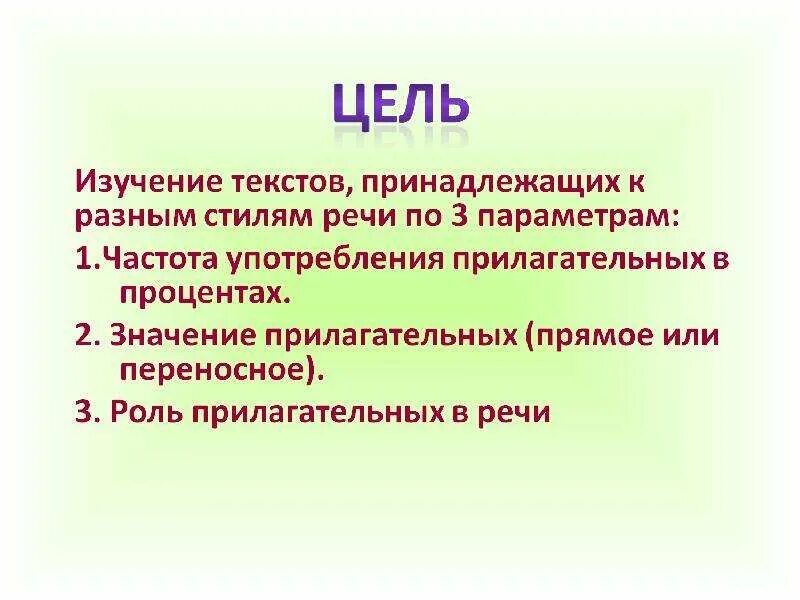 ЦЕЛЬ

Изучение текстов, принадлежащих к разным стилям речи по 3 параметрам:

1.Частота употребления прилагательных в процентах.

2. Значение прилагательных (прямое или переносное).

3. Роль прилагательных в речи